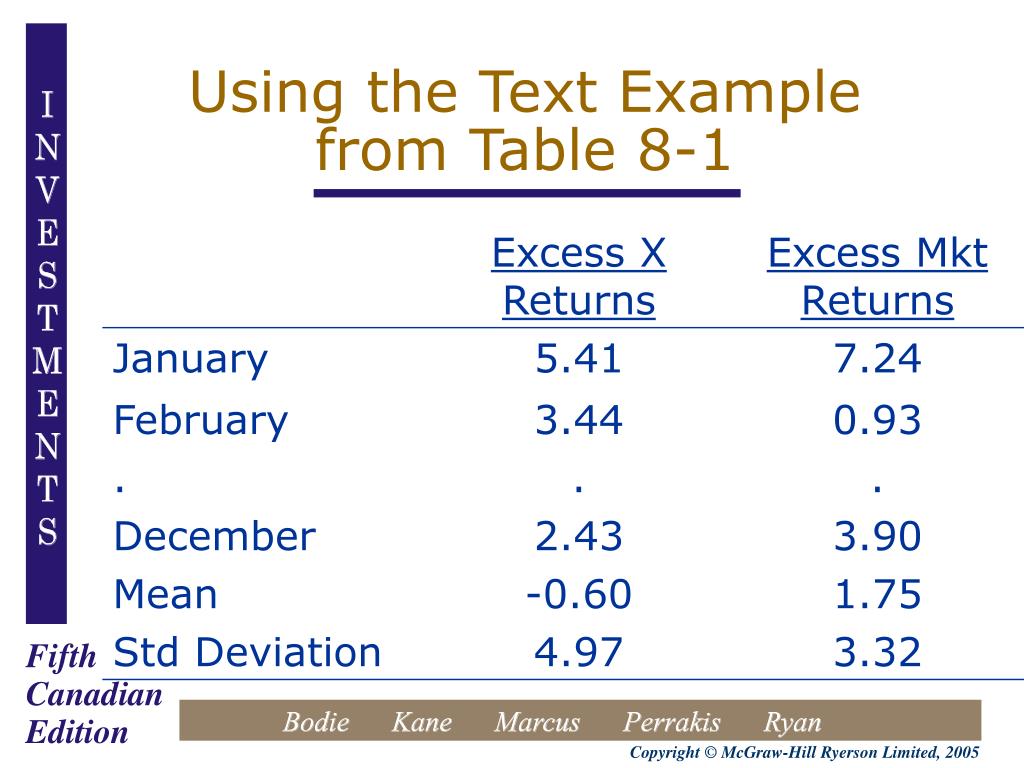 INVESTMENTS

Using the Text Example from Table 8-1

| | Excess X Returns | Excess Mkt Returns |
|---|---|---|
| January | 5.41 | 7.24 |
| February | 3.44 | 0.93 |
| . | . | . |
| December | 2.43 | 3.90 |
| Mean | -0.60 | 1.75 |
| Std Deviation | 4.97 | 3.32 |

Fifth Canadian Edition

Bodie Kane Marcus Perrakis Ryan

Copyright © McGraw-Hill Ryerson Limited, 2005